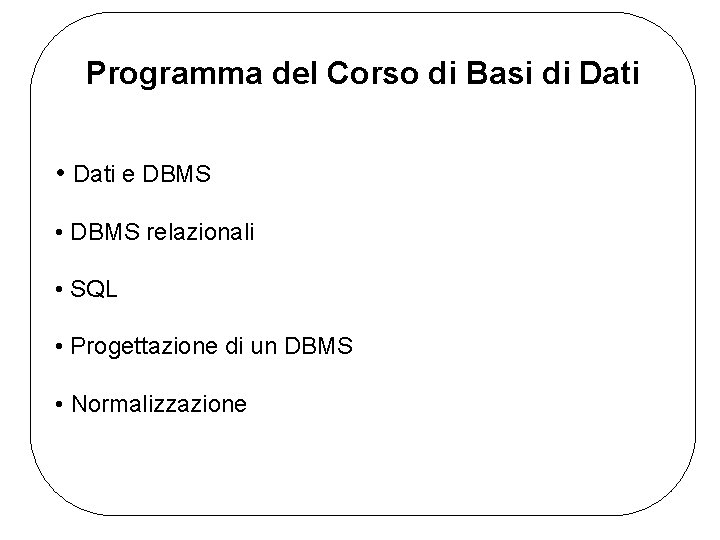 Programma del Corso di Basi di Dati

• Dati e DBMS

• DBMS relazionali

• SQL

• Progettazione di un DBMS

• Normalizzazione